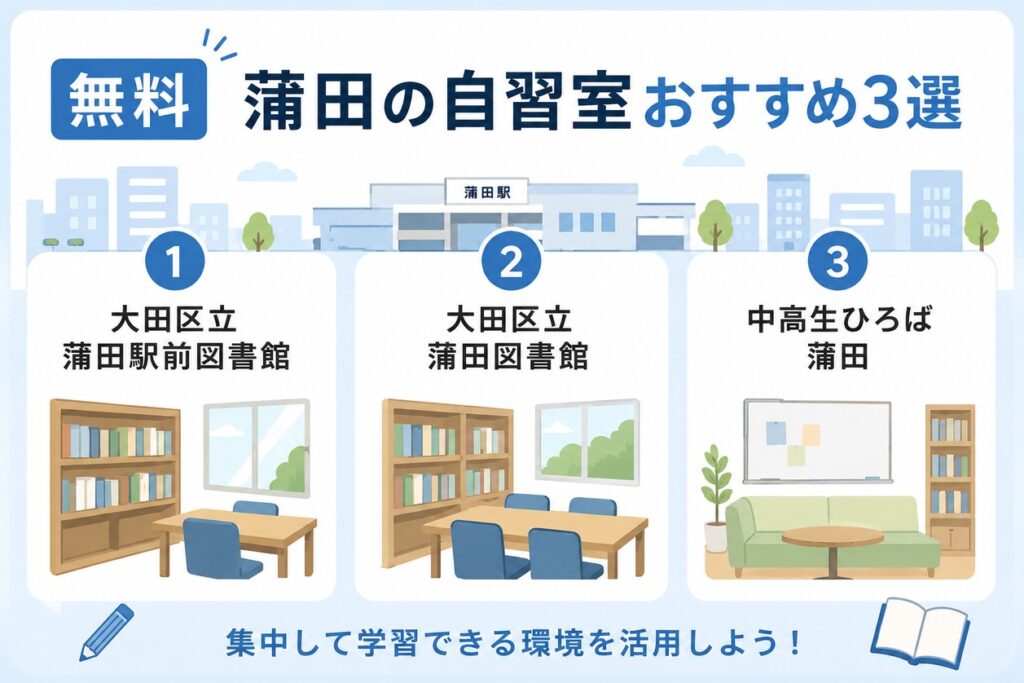 無料 蒲田の自習室おすすめ3選

蒲田駅

1
大田区立
蒲田駅前図書館

2
大田区立
蒲田図書館

3
中高生ひろば
蒲田

集中して学習できる環境を活用しよう！